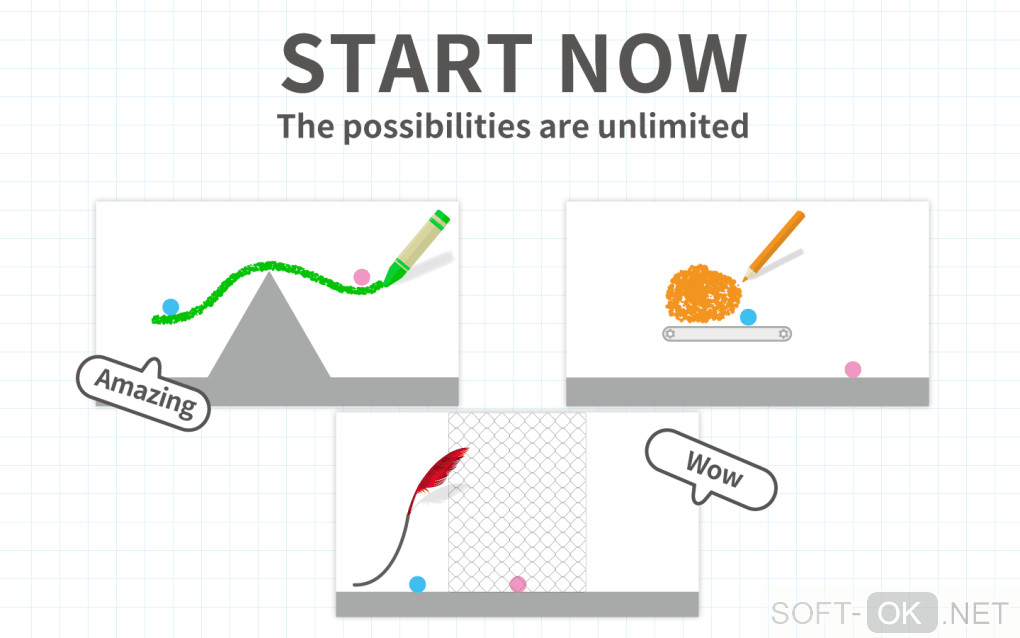 START NOW
The possibilities are unlimited

Amazing

Wow

SOFT-OK.NET